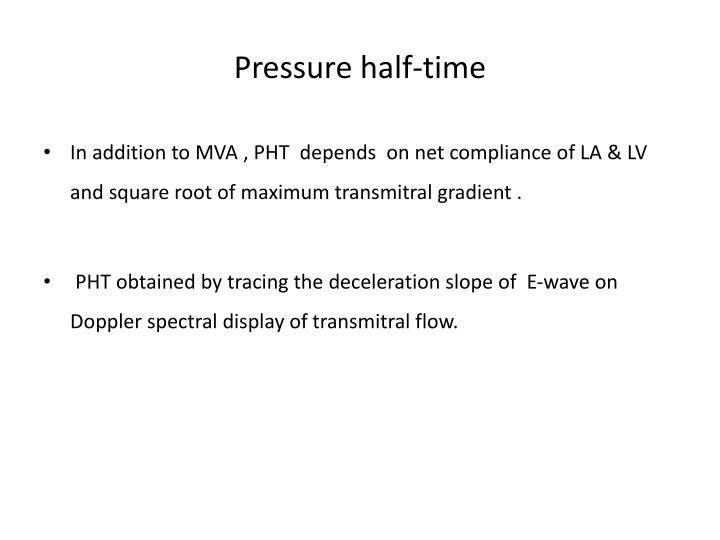 Pressure half-time

• In addition to MVA , PHT depends on net compliance of LA & LV and square root of maximum transmitral gradient .

• PHT obtained by tracing the deceleration slope of E-wave on Doppler spectral display of transmitral flow.